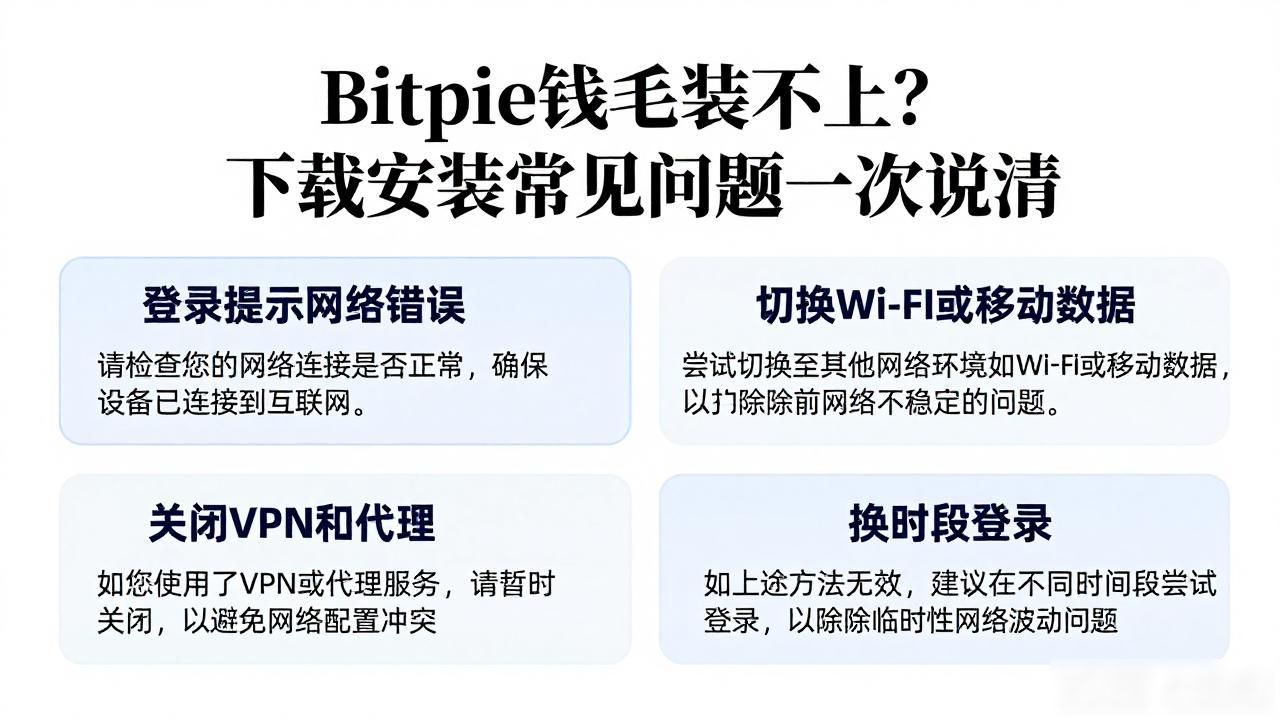 Bitpie钱毛装不上?
下载安装常见问题一次说清

登录提示网络错误

请检查您的网络连接是否正常，确保设备已连接到互联网。

切换Wi-FI或移动数据

尝试切换至其他网络环境如Wi-Fi或移动数据，以扪除除前网络不稳定的问题。

关闭VPN和代理

如您使用了VPN或代理服务，请暂时关闭，以避免网络配置冲突

换时段登录

如上途方法无效，建议在不同时间段尝试登录，以除除临时性网络波动问题